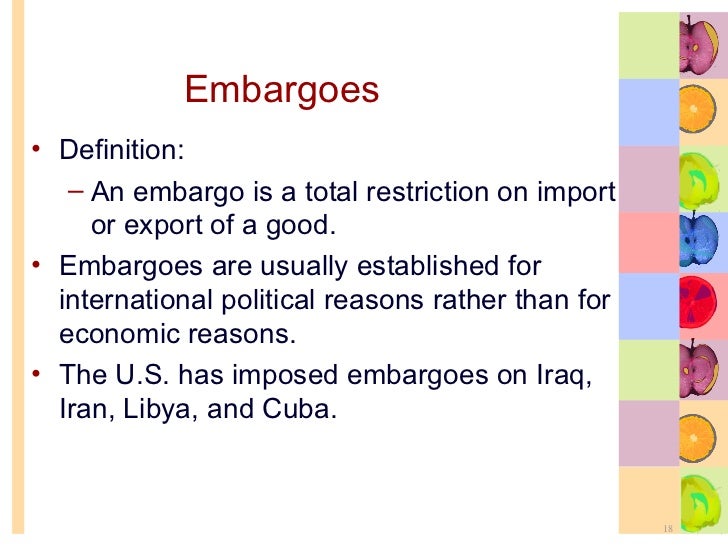 Embargoes

• Definition:

– An embargo is a total restriction on import or export of a good.

• Embargoes are usually established for international political reasons rather than for economic reasons.

• The U.S. has imposed embargoes on Iraq, Iran, Libya, and Cuba.

18